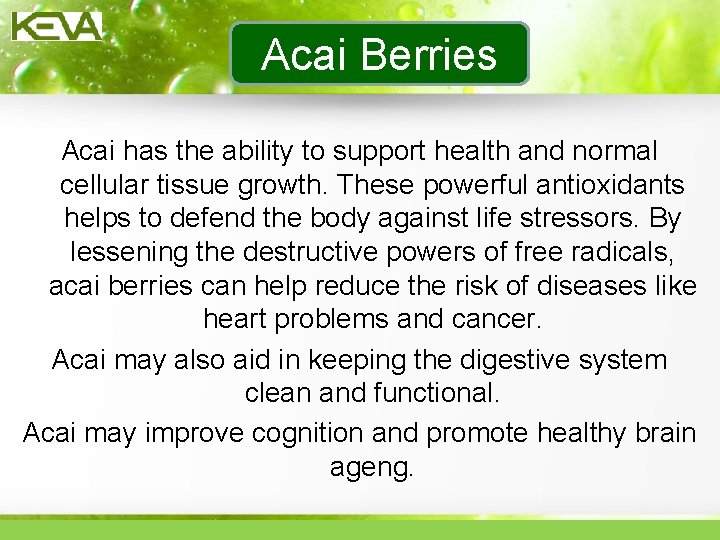 KEVA

Acai Berries

Acai has the ability to support health and normal cellular tissue growth. These powerful antioxidants helps to defend the body against life stressors. By lessening the destructive powers of free radicals, acai berries can help reduce the risk of diseases like heart problems and cancer.

Acai may also aid in keeping the digestive system clean and functional.

Acai may improve cognition and promote healthy brain ageng.